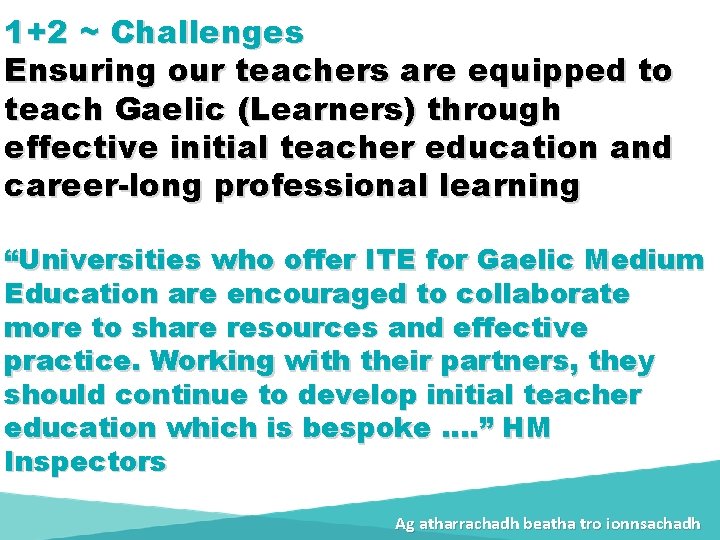 1+2 ~ Challenges

Ensuring our teachers are equipped to teach Gaelic (Learners) through effective initial teacher education and career-long professional learning

“Universities who offer ITE for Gaelic Medium Education are encouraged to collaborate more to share resources and effective practice. Working with their partners, they should continue to develop initial teacher education which is bespoke ….” HM Inspectors

Ag atharrachadh beatha tro ionnsachadh